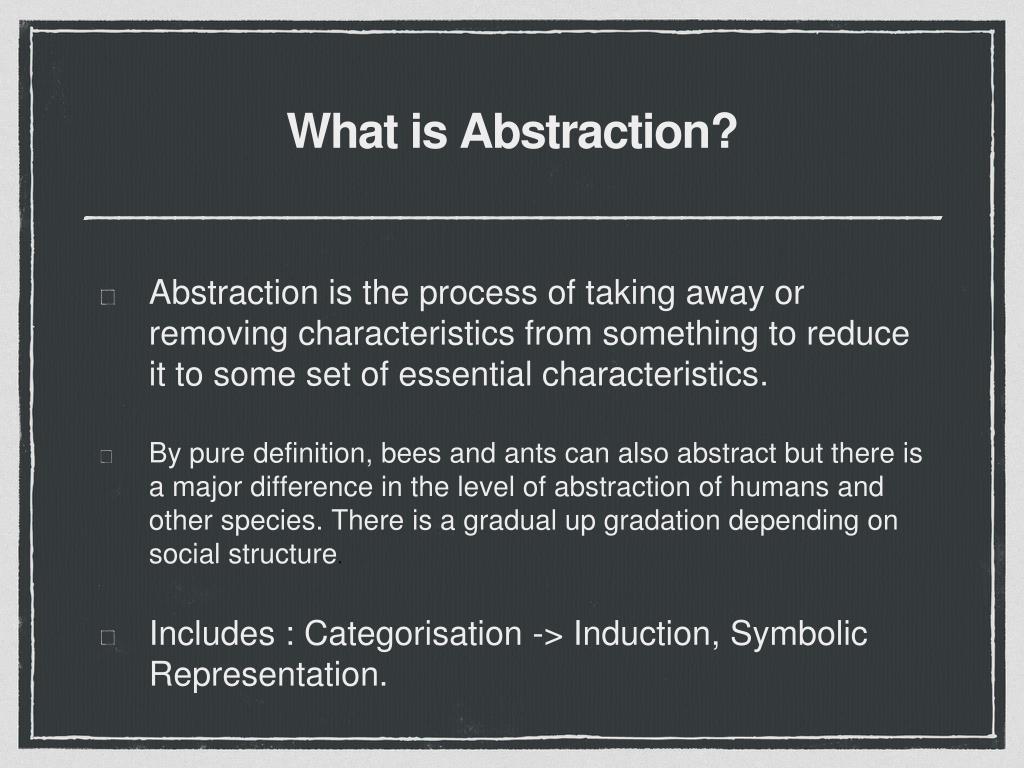 What is Abstraction?

Abstraction is the process of taking away or removing characteristics from something to reduce it to some set of essential characteristics.

By pure definition, bees and ants can also abstract but there is a major difference in the level of abstraction of humans and other species. There is a gradual up gradation depending on social structure.

Includes : Categorisation -> Induction, Symbolic Representation.